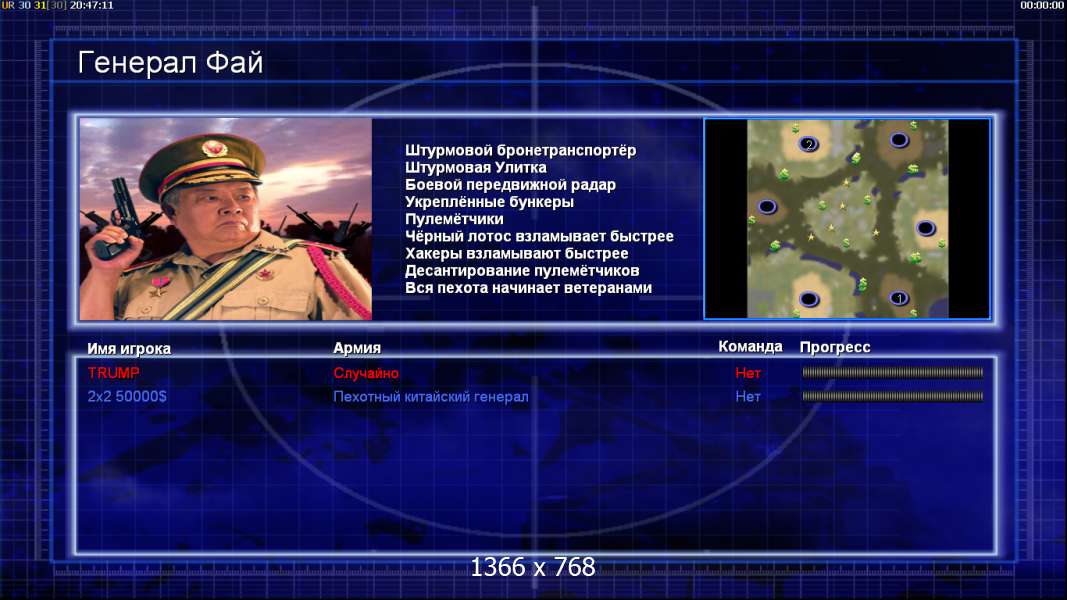 UR 30 31[30] 20:47:11

00:00:00

Генерал Фай

Штурмовой бронетранспортёр
Штурмовая Улитка
Боевой передвижной радар
Укреплённые бункеры
Пулемётчики
Чёрный лотос взламывает быстрее
Хакеры взламывают быстрее
Десантирование пулемётчиков
Вся пехота начинает ветеранами

2

1

| Имя игрока | Армия | Команда | Прогресс |
|---|---|---|---|
| TRUMP | Случайно | Нет | |
| 2x2 50000$ | Пехотный китайский генерал | Нет | |

1366 x 768